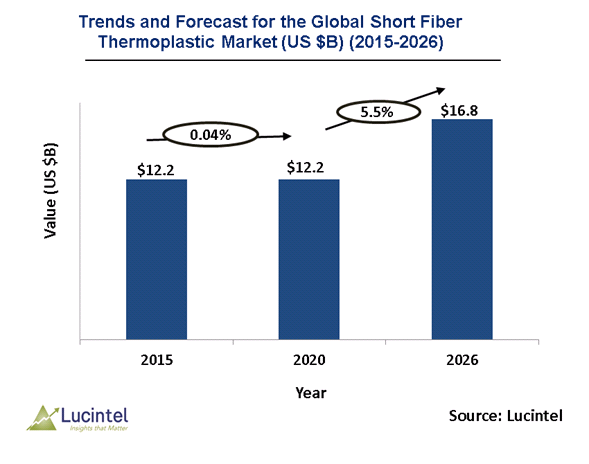 Trends and Forecast for the Global Short Fiber Thermoplastic Market (US $B) (2015-2026)

Value (US $B)

0.04%

5.5%

$12.2

$12.2

$16.8

2015

2020

2026

Year

Lucintel
Insights that Matter

Source: Lucintel